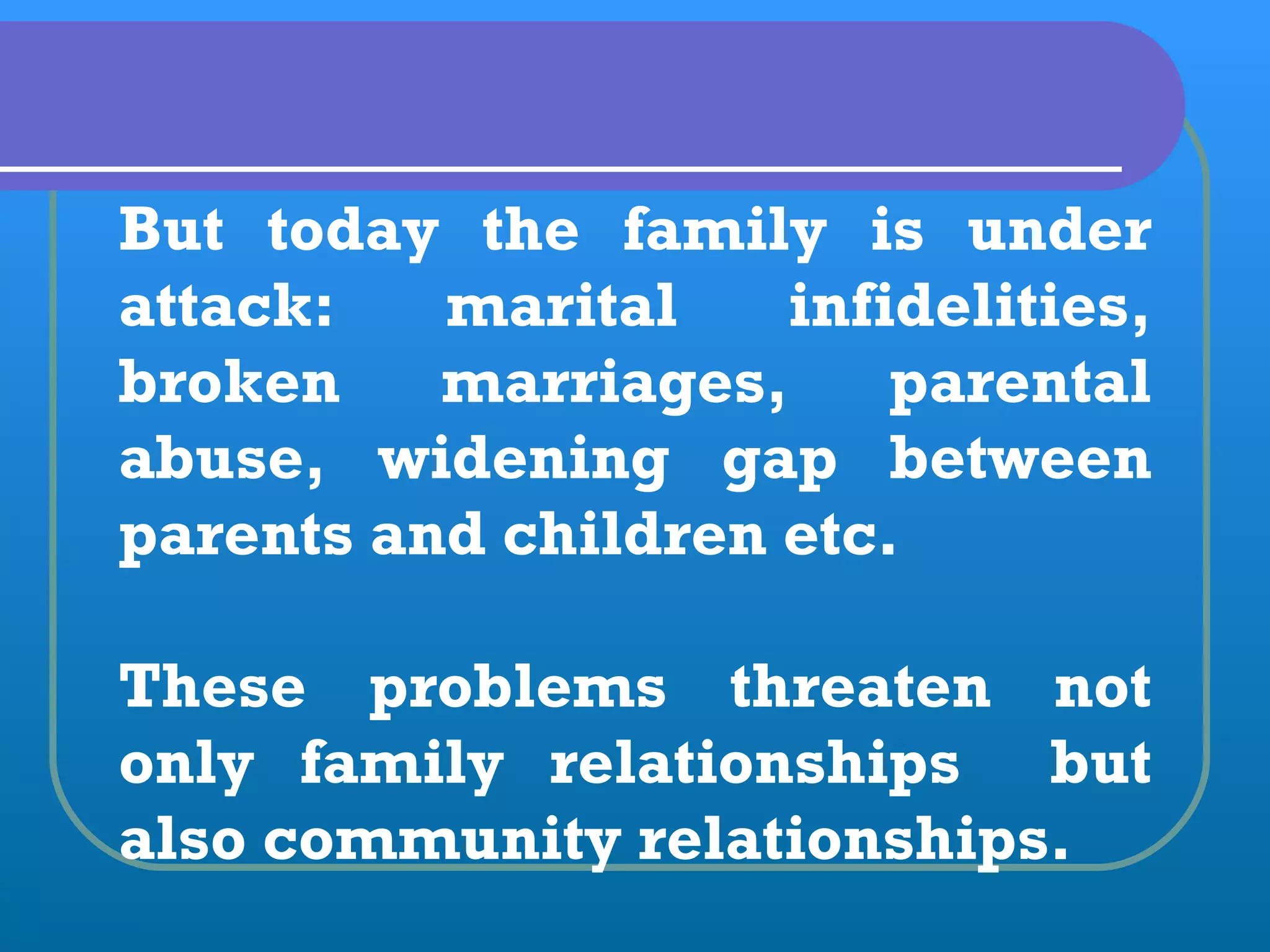 But today the family is under attack: marital infidelities, broken marriages, parental abuse, widening gap between parents and children etc.

These problems threaten not only family relationships but also community relationships.